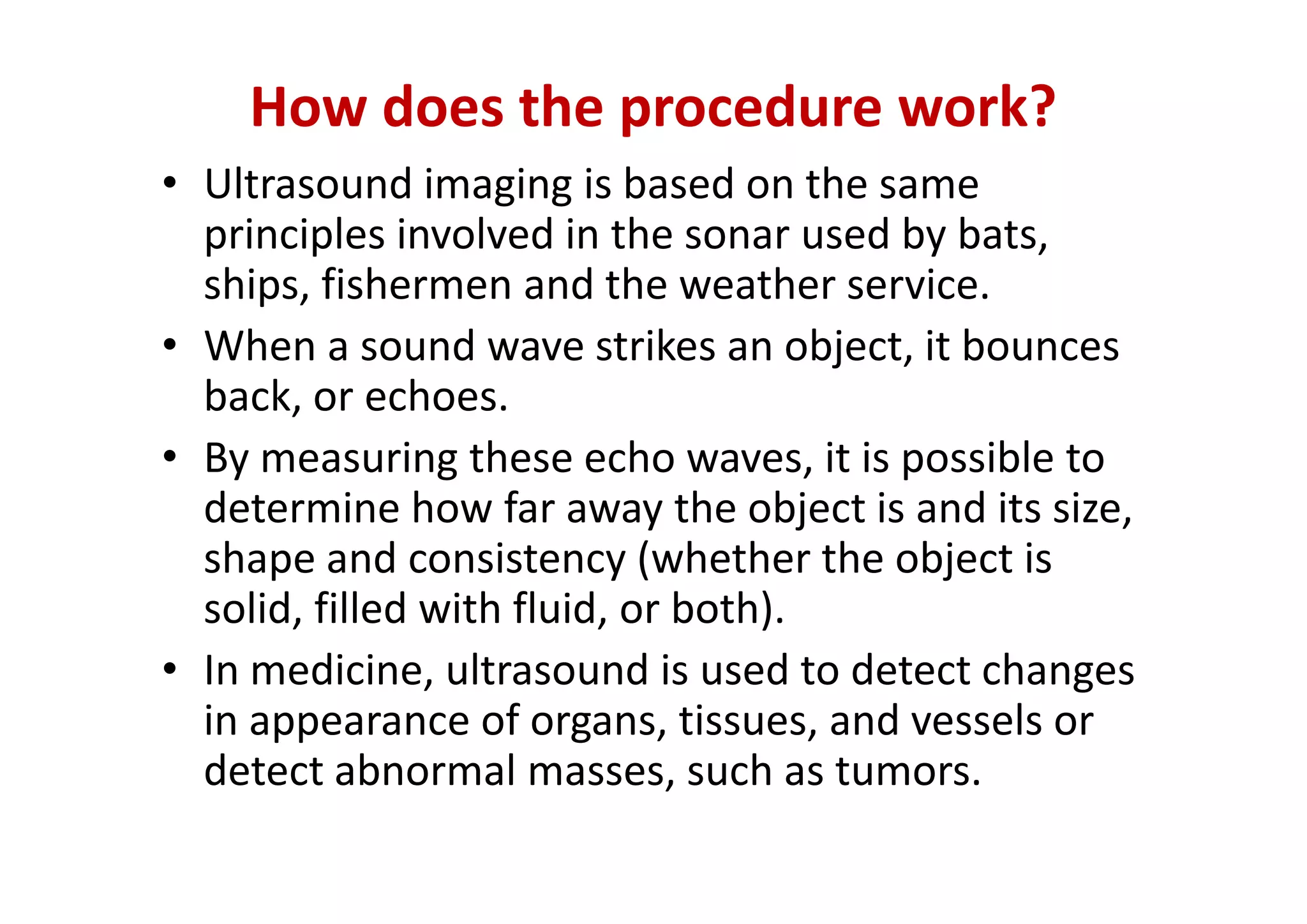 How does the procedure work?

• Ultrasound imaging is based on the same principles involved in the sonar used by bats, ships, fishermen and the weather service.

• When a sound wave strikes an object, it bounces back, or echoes.

• By measuring these echo waves, it is possible to determine how far away the object is and its size, shape and consistency (whether the object is solid, filled with fluid, or both).

• In medicine, ultrasound is used to detect changes in appearance of organs, tissues, and vessels or detect abnormal masses, such as tumors.